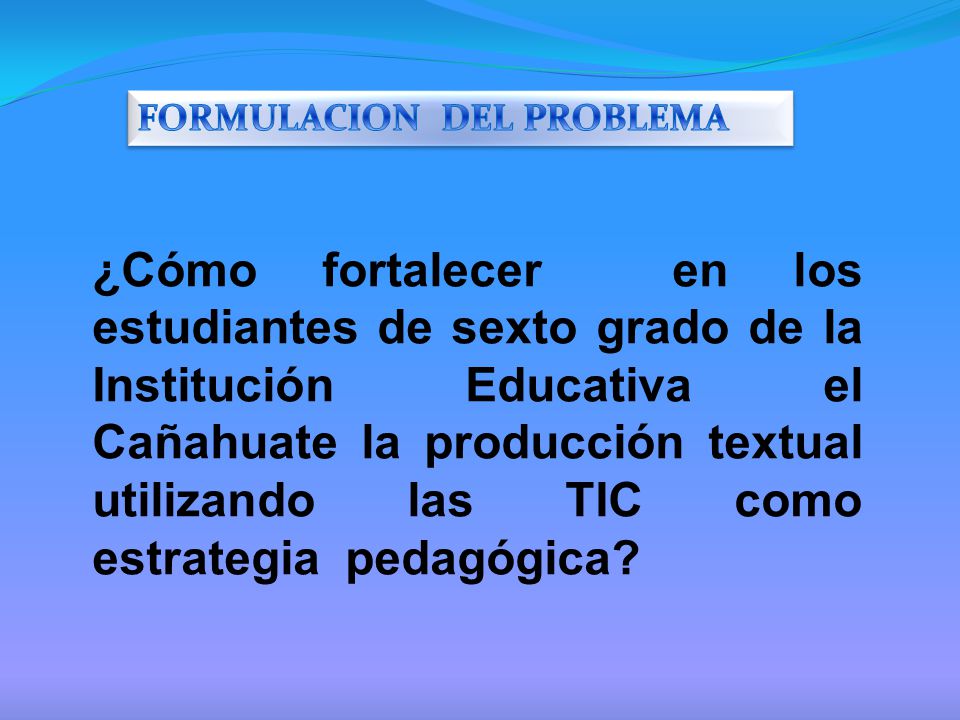 FORMULACION DEL PROBLEMA

¿Cómo fortalecer en los estudiantes de sexto grado de la Institución Educativa el Cañahuate la producción textual utilizando las TIC como estrategia pedagógica?